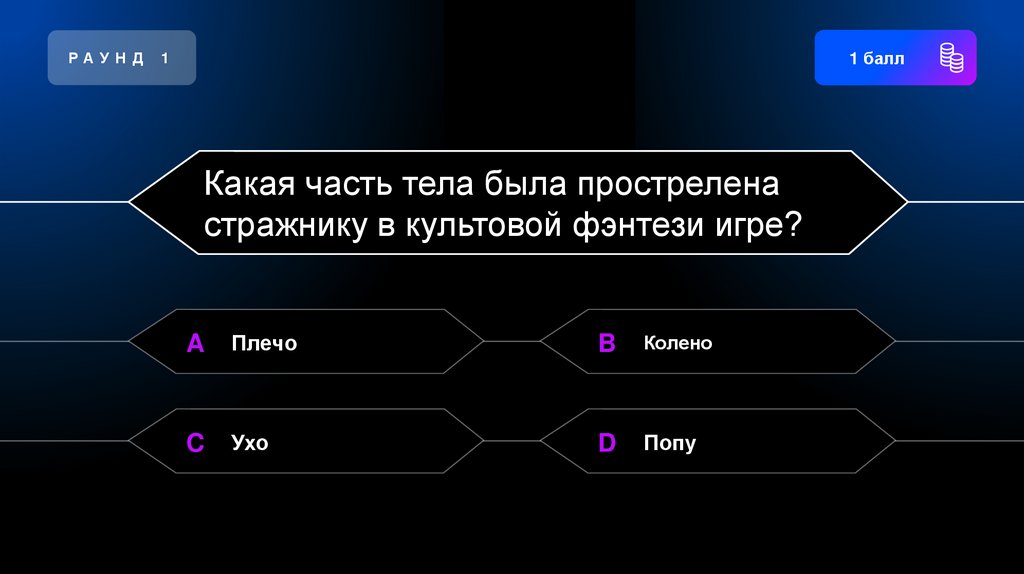 РАУНД 1

1 балл

Какая часть тела была прострелена стражнику в культовой фэнтези игре?

A Плечо

B Колено

C Ухо

D Попу